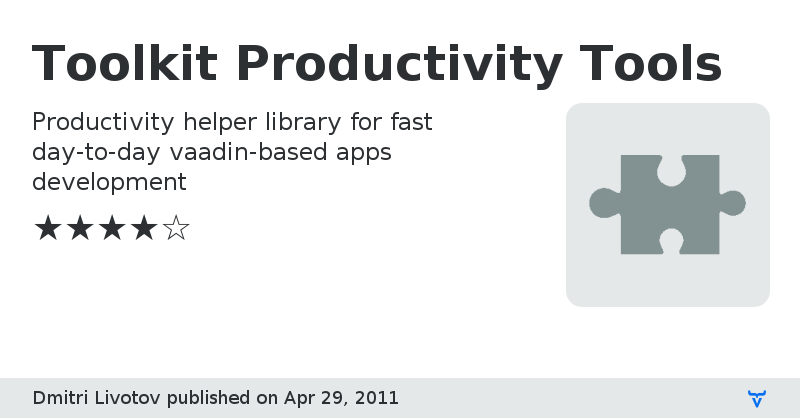 Toolkit Productivity Tools

Productivity helper library for fast day-to-day vaadin-based apps development

★★★★☆

Dmitri Livotov published on Apr 29, 2011